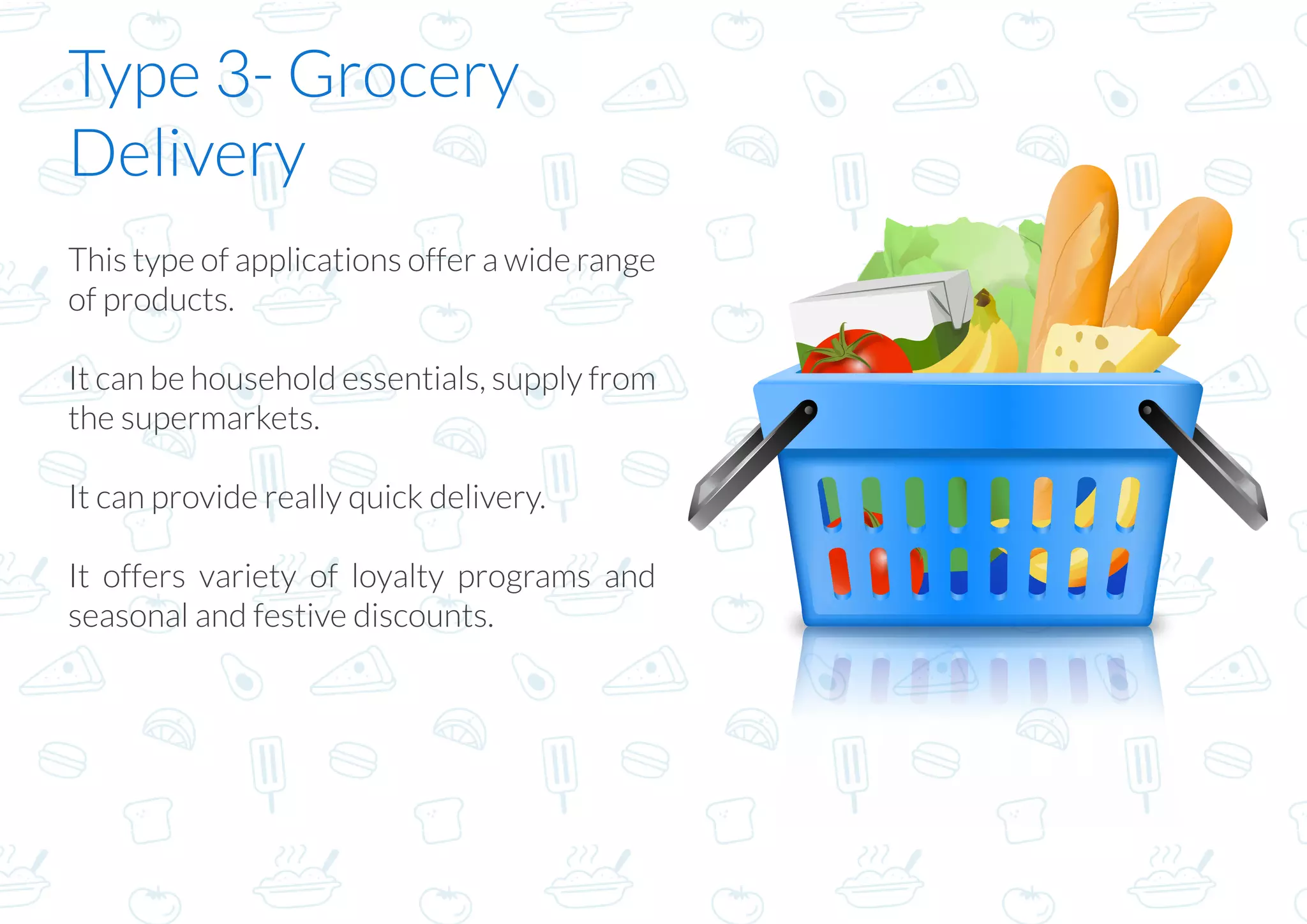 Type 3- Grocery Delivery

This type of applications offer a wide range of products.

It can be household essentials, supply from the supermarkets.

It can provide really quick delivery.

It offers variety of loyalty programs and seasonal and festive discounts.